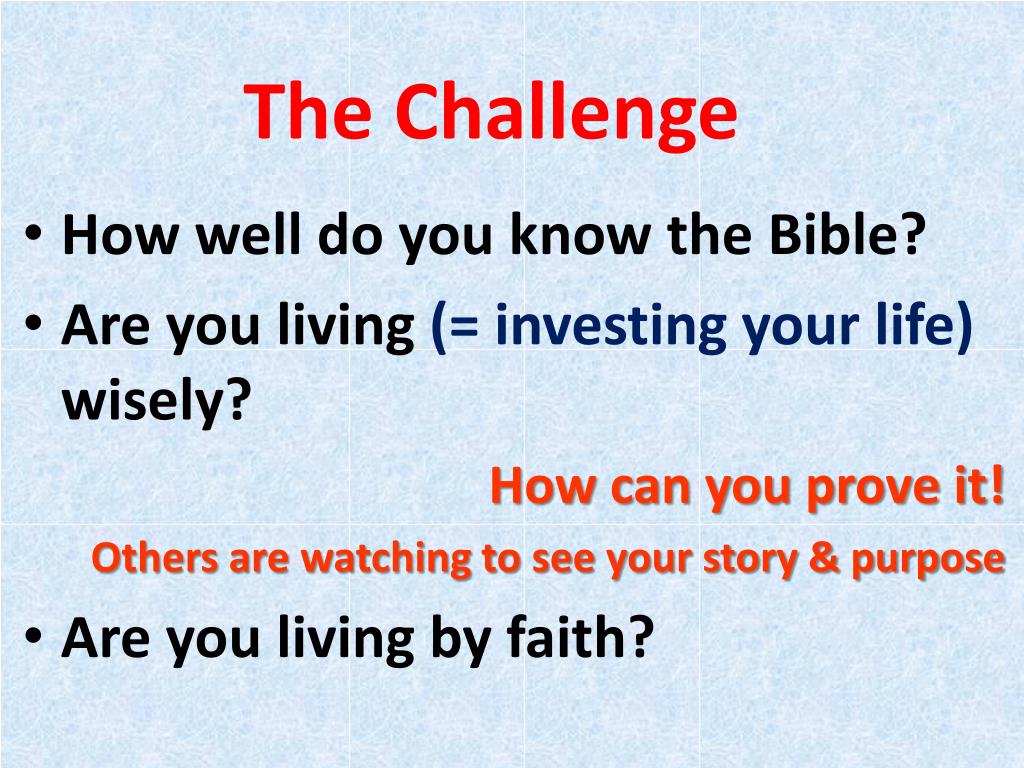 The Challenge

• How well do you know the Bible?
• Are you living (= investing your life) wisely?

How can you prove it!

Others are watching to see your story & purpose

• Are you living by faith?